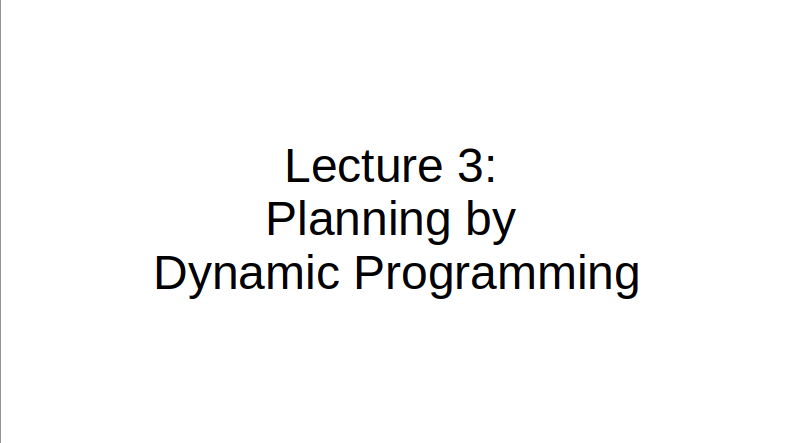 Lecture 3:
Planning by
Dynamic Programming